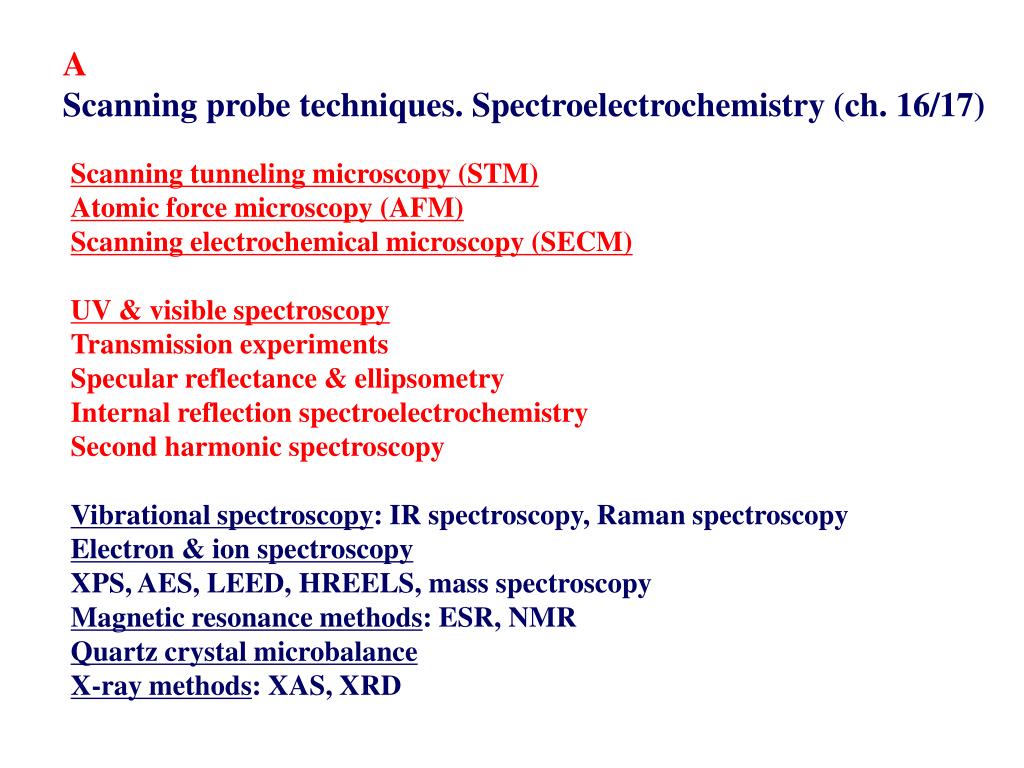 A
Scanning probe techniques. Spectroelectrochemistry (ch. 16/17)

Scanning tunneling microscopy (STM)
Atomic force microscopy (AFM)
Scanning electrochemical microscopy (SECM)

UV & visible spectroscopy
Transmission experiments
Specular reflectance & ellipsometry
Internal reflection spectroelectrochemistry
Second harmonic spectroscopy

Vibrational spectroscopy: IR spectroscopy, Raman spectroscopy
Electron & ion spectroscopy
XPS, AES, LEED, HREELS, mass spectroscopy
Magnetic resonance methods: ESR, NMR
Quartz crystal microbalance
X-ray methods: XAS, XRD